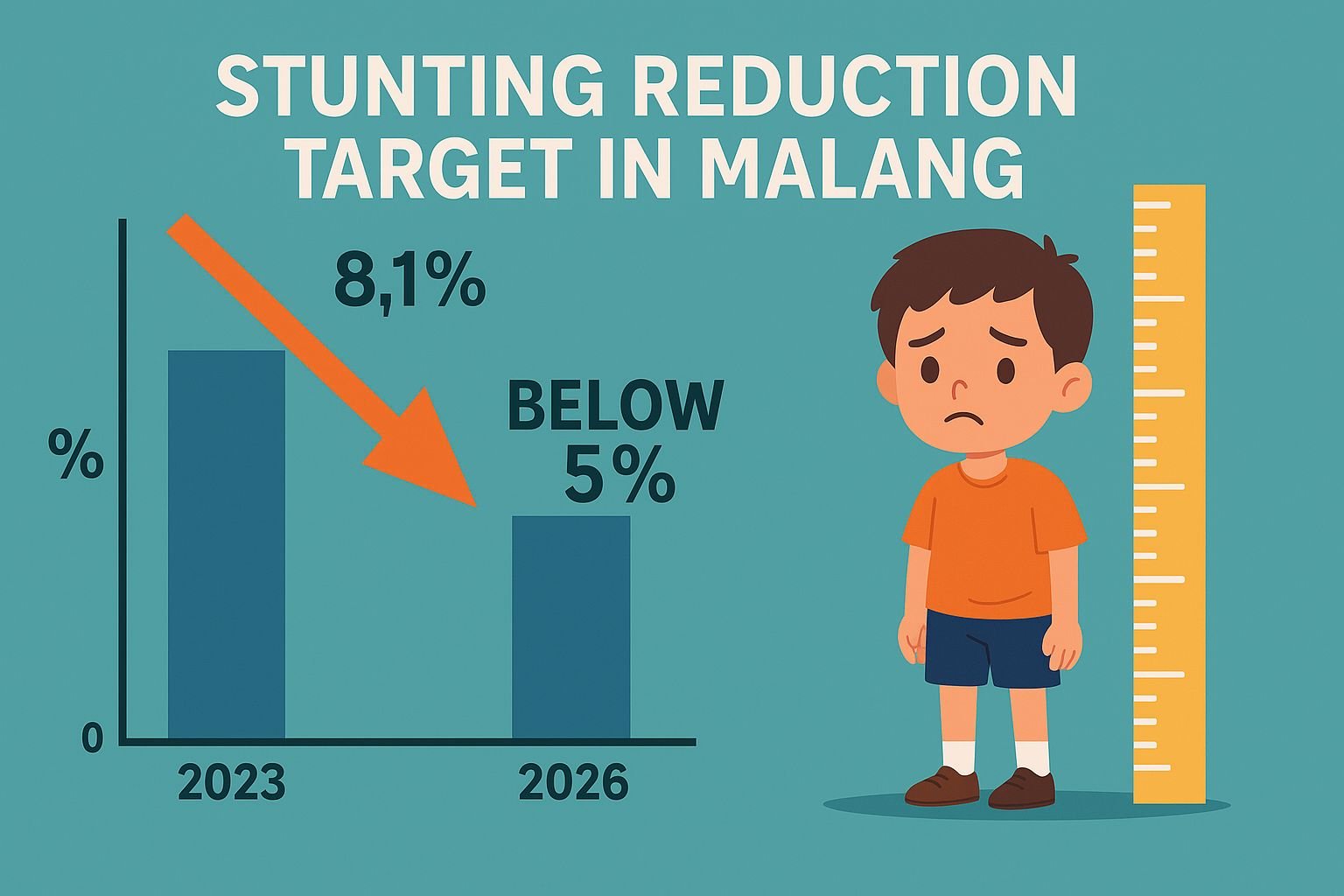 STUNTING REDUCTION TARGET IN MALANG

8,1%

BELOW 5%

%

0

2023

2026